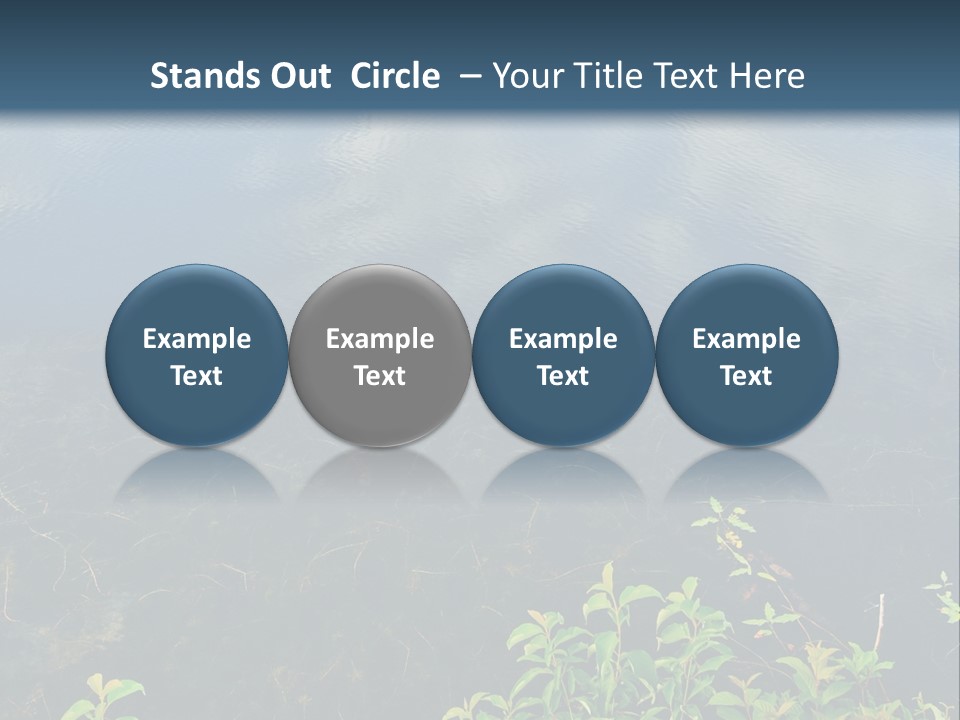 Stands Out Circle – Your Title Text Here

Example Text

Example Text

Example Text

Example Text